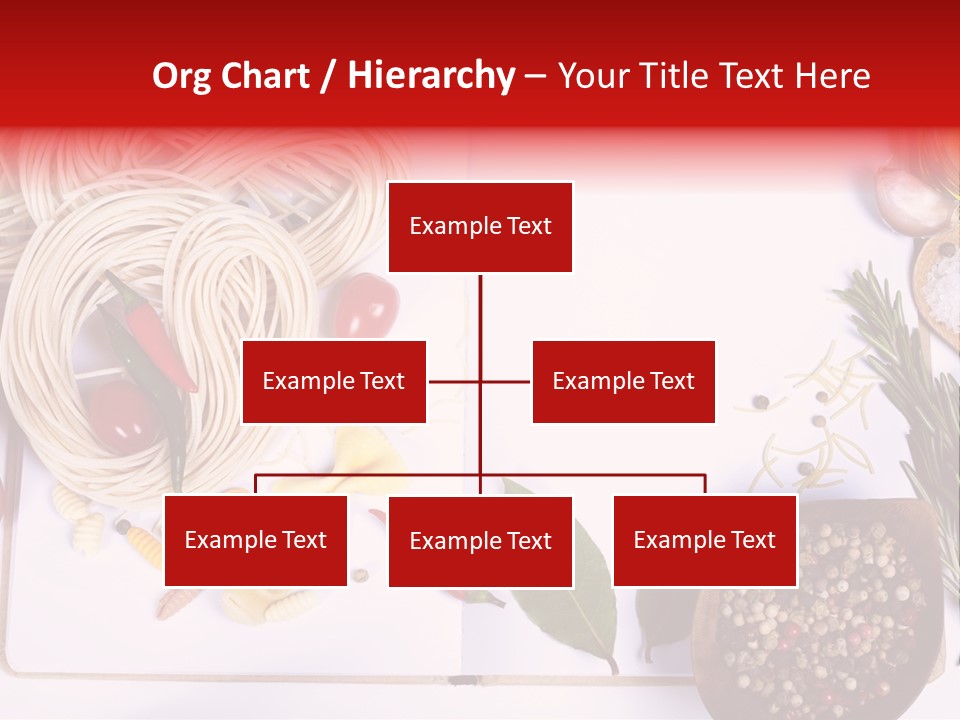 Org Chart / Hierarchy – Your Title Text Here

Example Text

Example Text

Example Text

Example Text

Example Text

Example Text